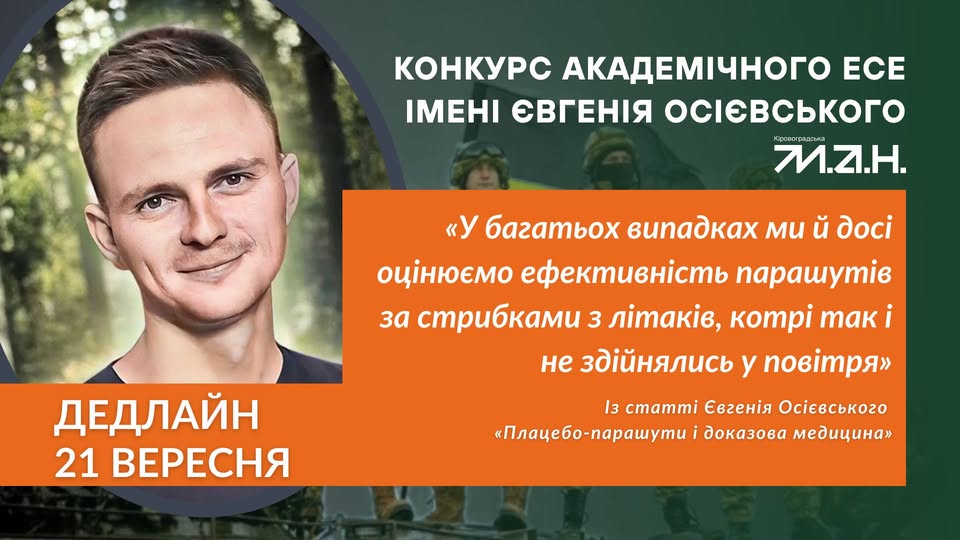 КОНКУРС АКАДЕМІЧНОГО ЕСЕ
ІМЕНІ ЄВГЕНІЯ ОСІЄВСЬКОГО

Кіровоградська
М.А.Н.

«У багатьох випадках ми й досі оцінюємо ефективність парашутів за стрибками з літаків, котрі так і не здійнялись у повітря»

Із статті Євгенія Осієвського
«Плацебо-парашути і доказова медицина»

ДЕДЛАЙН
21 ВЕРЕСНЯ